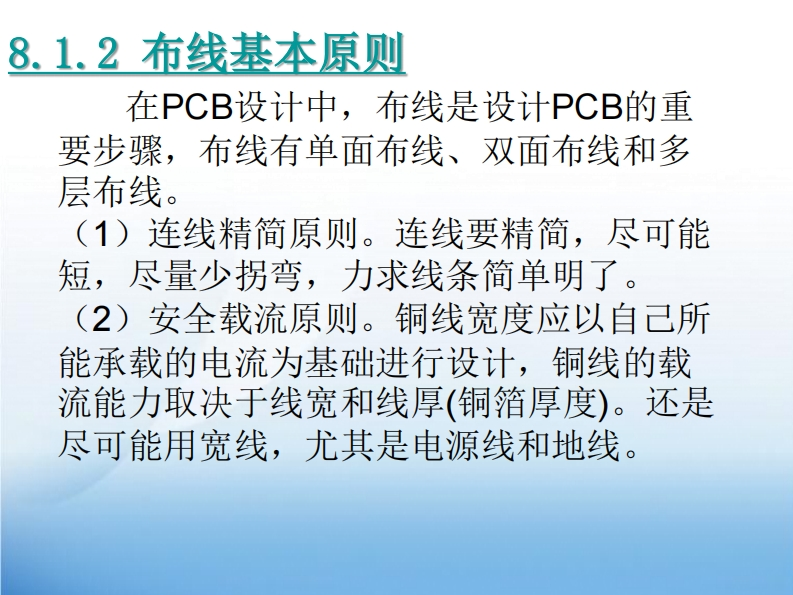 8.1.2 布线基本原则

在PCB设计中，布线是设计PCB的重要步骤，布线有单面布线、双面布线和多层布线。

（1）连线精简原则。连线要精简，尽可能短，尽量少拐弯，力求线条简单明了。

（2）安全载流原则。铜线宽度应以自己所能承载的电流为基础进行设计，铜线的载流能力取决于线宽和线厚(铜箔厚度)。还是尽可能用宽线，尤其是电源线和地线。